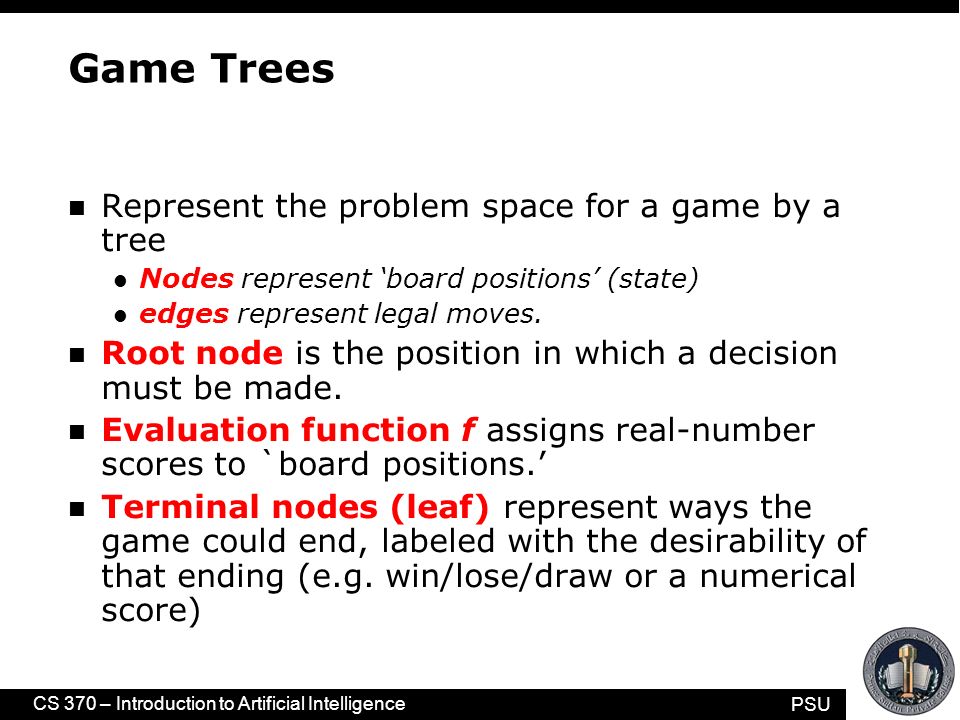 Game Trees

- Represent the problem space for a game by a tree
  - Nodes represent ‘board positions’ (state)
  - edges represent legal moves.
- Root node is the position in which a decision must be made.
- Evaluation function f assigns real-number scores to `board positions.’
- Terminal nodes (leaf) represent ways the game could end, labeled with the desirability of that ending (e.g. win/lose/draw or a numerical score)

CS 370 – Introduction to Artificial Intelligence
PSU